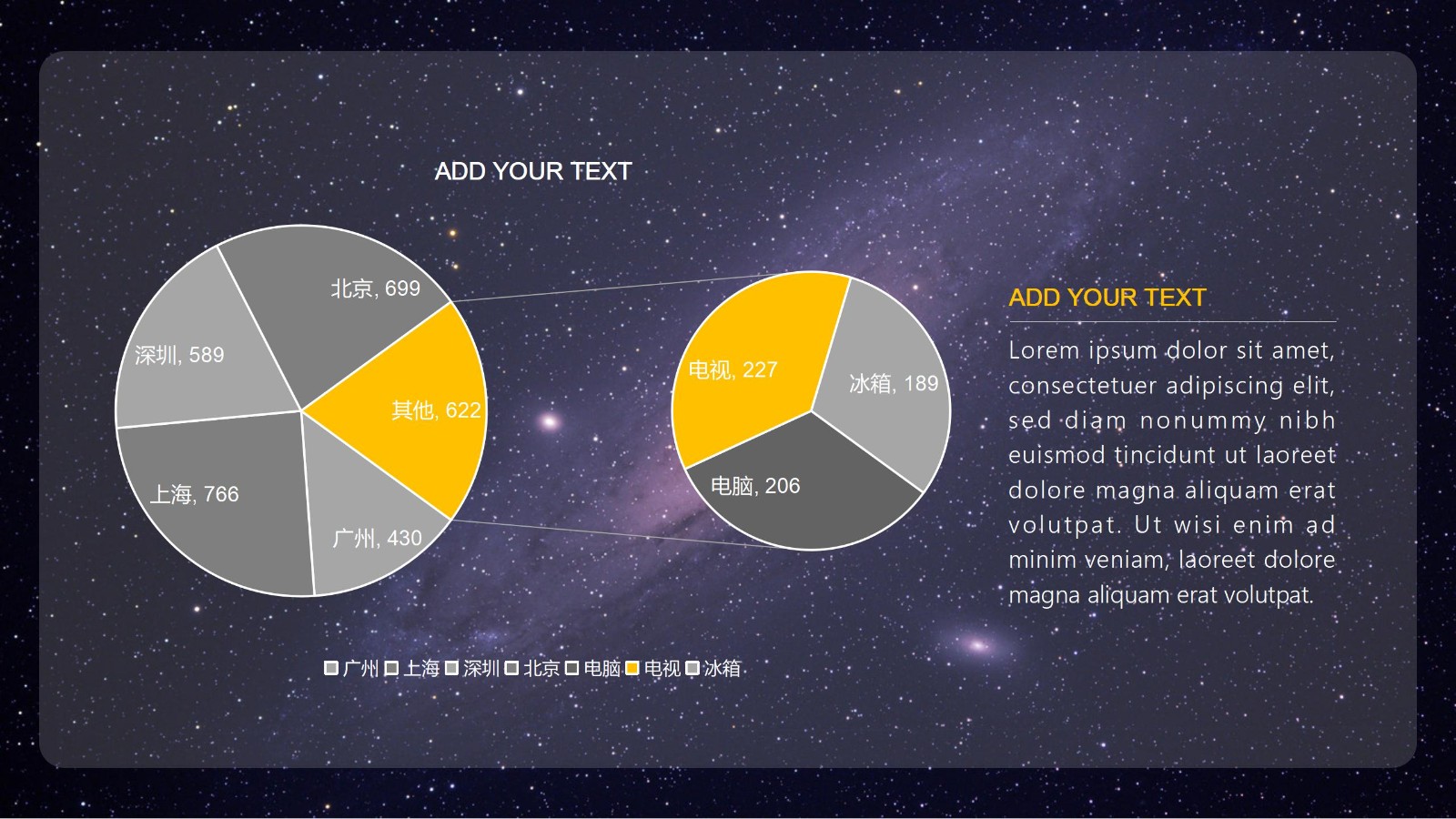 ADD YOUR TEXT

北京, 699
深圳, 589
其他, 622
上海, 766
广州, 430

电视, 227
冰箱, 189
电脑, 206

广州 上海 深圳 北京 电脑 电视 冰箱

ADD YOUR TEXT

Lorem ipsum dolor sit amet, consectetuer adipiscing elit, sed diam nonummy nibh euismod tincidunt ut laoreet dolore magna aliquam erat volutpat. Ut wisi enim ad minim veniam, laoreet dolore magna aliquam erat volutpat.